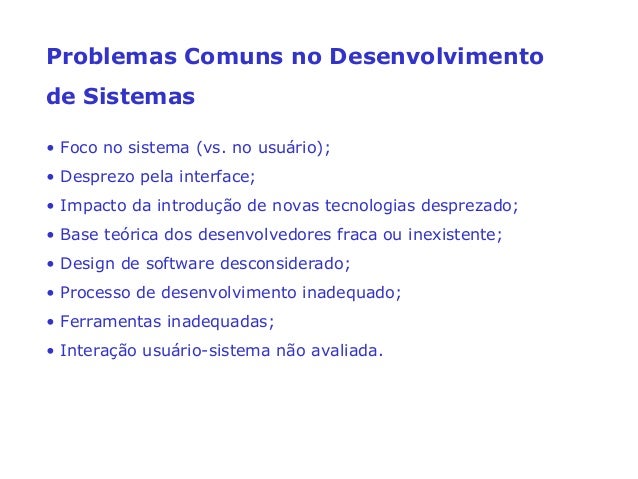 Problemas Comuns no Desenvolvimento de Sistemas

• Foco no sistema (vs. no usuário);
• Desprezo pela interface;
• Impacto da introdução de novas tecnologias desprezado;
• Base teórica dos desenvolvedores fraca ou inexistente;
• Design de software desconsiderado;
• Processo de desenvolvimento inadequado;
• Ferramentas inadequadas;
• Interação usuário-sistema não avaliada.